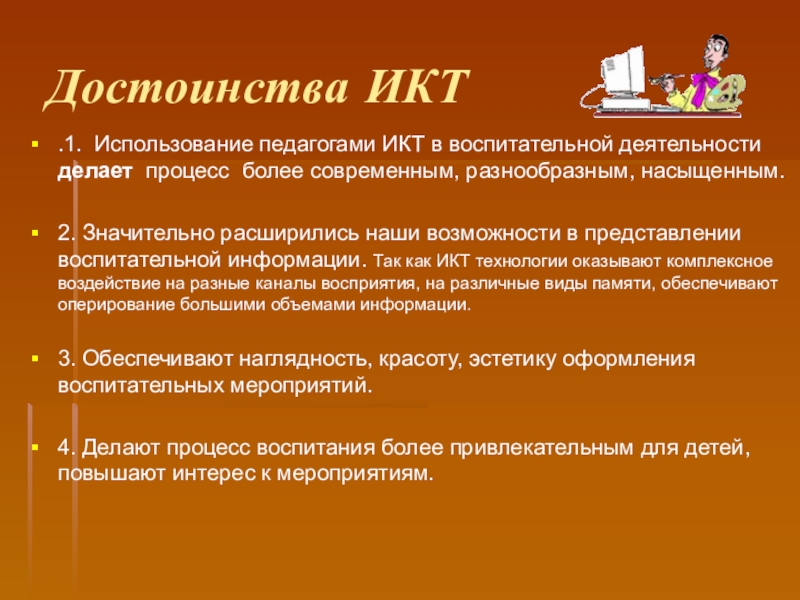 Достоинства ИКТ

.1. Использование педагогами ИКТ в воспитательной деятельности делает процесс более современным, разнообразным, насыщенным.

2. Значительно расширились наши возможности в представлении воспитательной информации. Так как ИКТ технологии оказывают комплексное воздействие на разные каналы восприятия, на различные виды памяти, обеспечивают оперирование большими объемами информации.

3. Обеспечивают наглядность, красоту, эстетику оформления воспитательных мероприятий.

4. Делают процесс воспитания более привлекательным для детей, повышают интерес к мероприятиям.